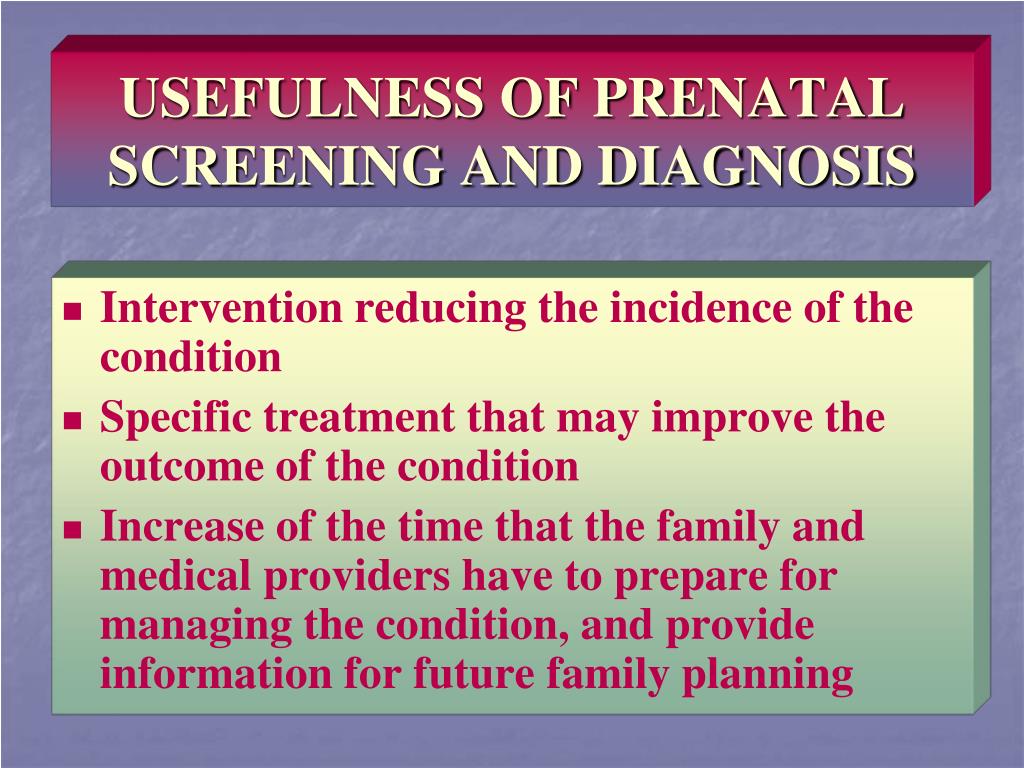 USEFULNESS OF PRENATAL SCREENING AND DIAGNOSIS

■ Intervention reducing the incidence of the condition
■ Specific treatment that may improve the outcome of the condition
■ Increase of the time that the family and medical providers have to prepare for managing the condition, and provide information for future family planning